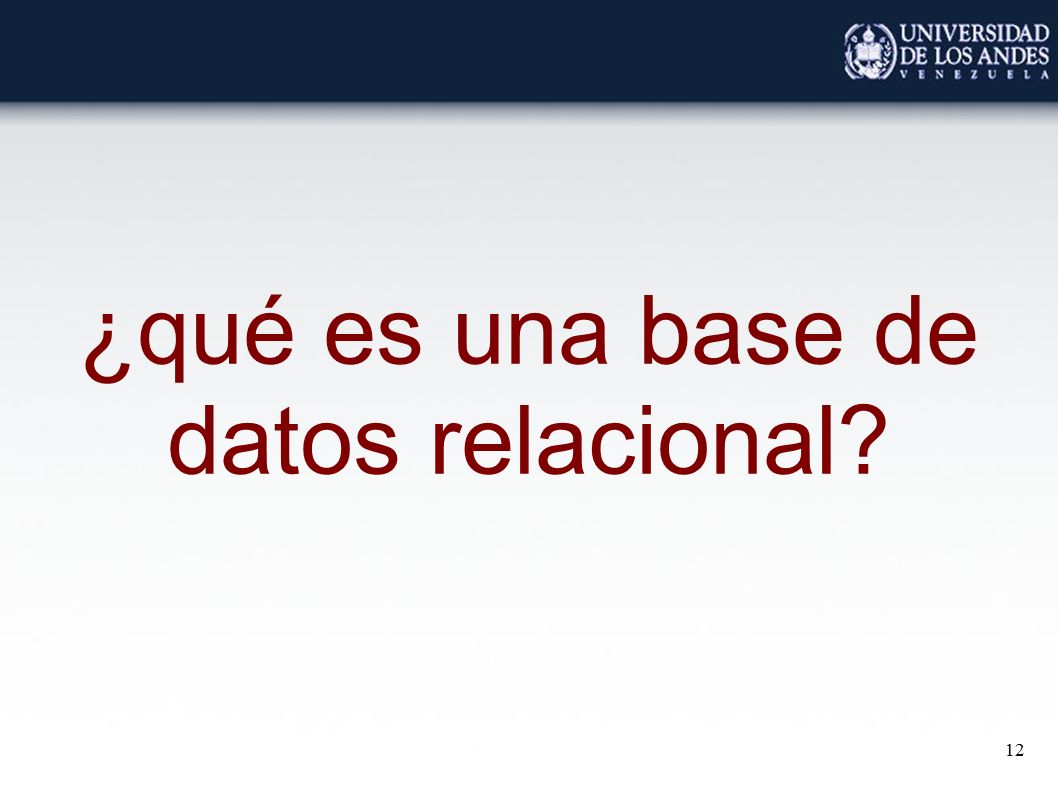 UNIVERSIDAD DE LOS ANDES
VENEZUELA

¿qué es una base de datos relacional?

12